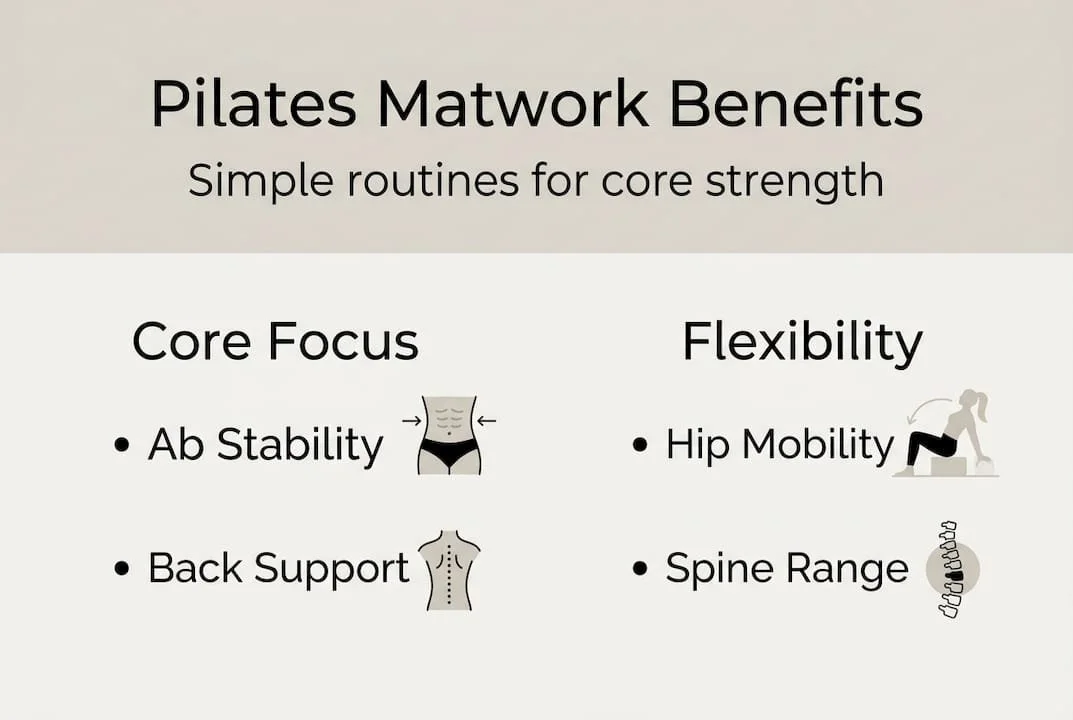 Pilates Matwork Benefits

Simple routines for core strength

Core Focus

• Ab Stability

• Back Support

Flexibility

• Hip Mobility

• Spine Range